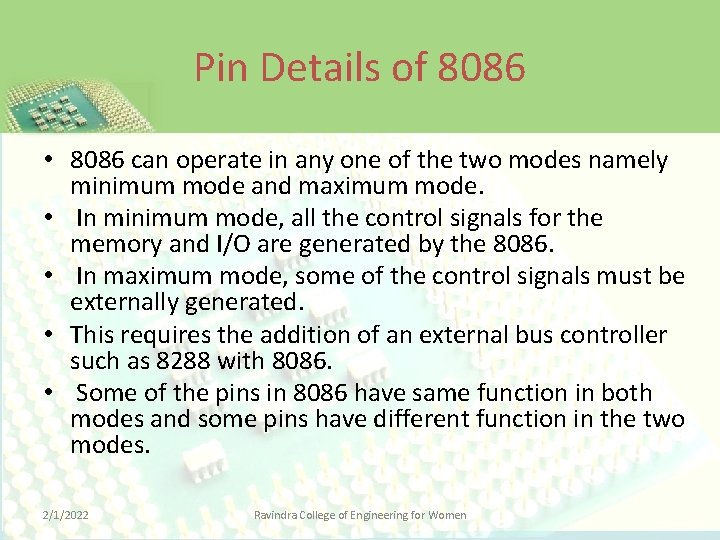 Pin Details of 8086

• 8086 can operate in any one of the two modes namely minimum mode and maximum mode.
• In minimum mode, all the control signals for the memory and I/O are generated by the 8086.
• In maximum mode, some of the control signals must be externally generated.
• This requires the addition of an external bus controller such as 8288 with 8086.
• Some of the pins in 8086 have same function in both modes and some pins have different function in the two modes.

2/1/2022 Ravindra College of Engineering for Women